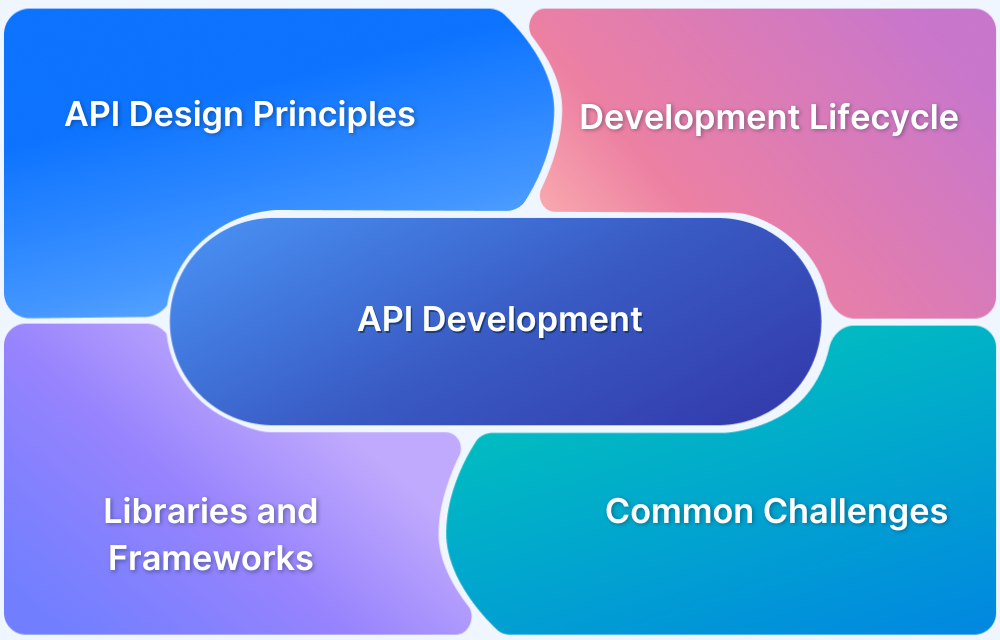 API Design Principles

Development Lifecycle

API Development

Libraries and Frameworks

Common Challenges